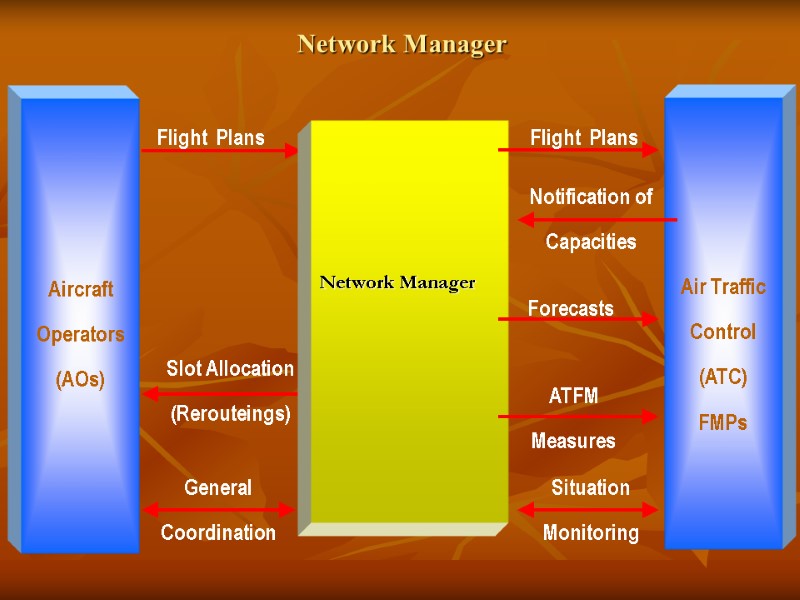 Network Manager

Aircraft Operators (AOs)

Flight Plans

Slot Allocation (Rerouteings)

General Coordination

Network Manager

Flight Plans

Notification of Capacities

Forecasts

ATFM Measures

Situation Monitoring

Air Traffic Control (ATC) FMPs